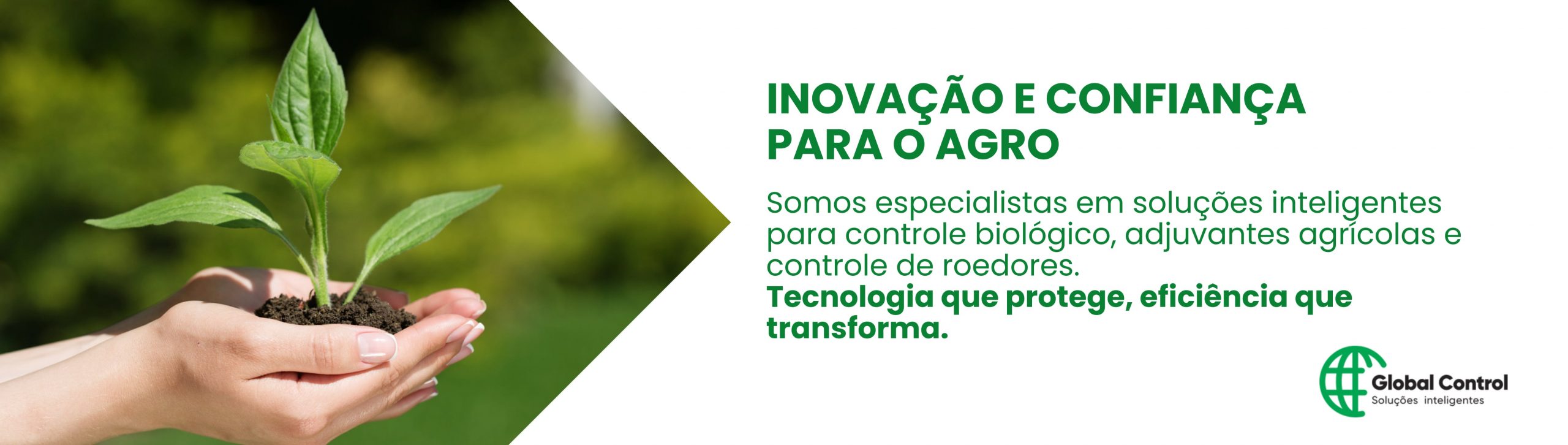 INOVAÇÃO E CONFIANÇA PARA O AGRO

Somos especialistas em soluções inteligentes para controle biológico, adjuvantes agrícolas e controle de roedores.
**Tecnologia que protege, eficiência que transforma.**

Global Control
Soluções inteligentes